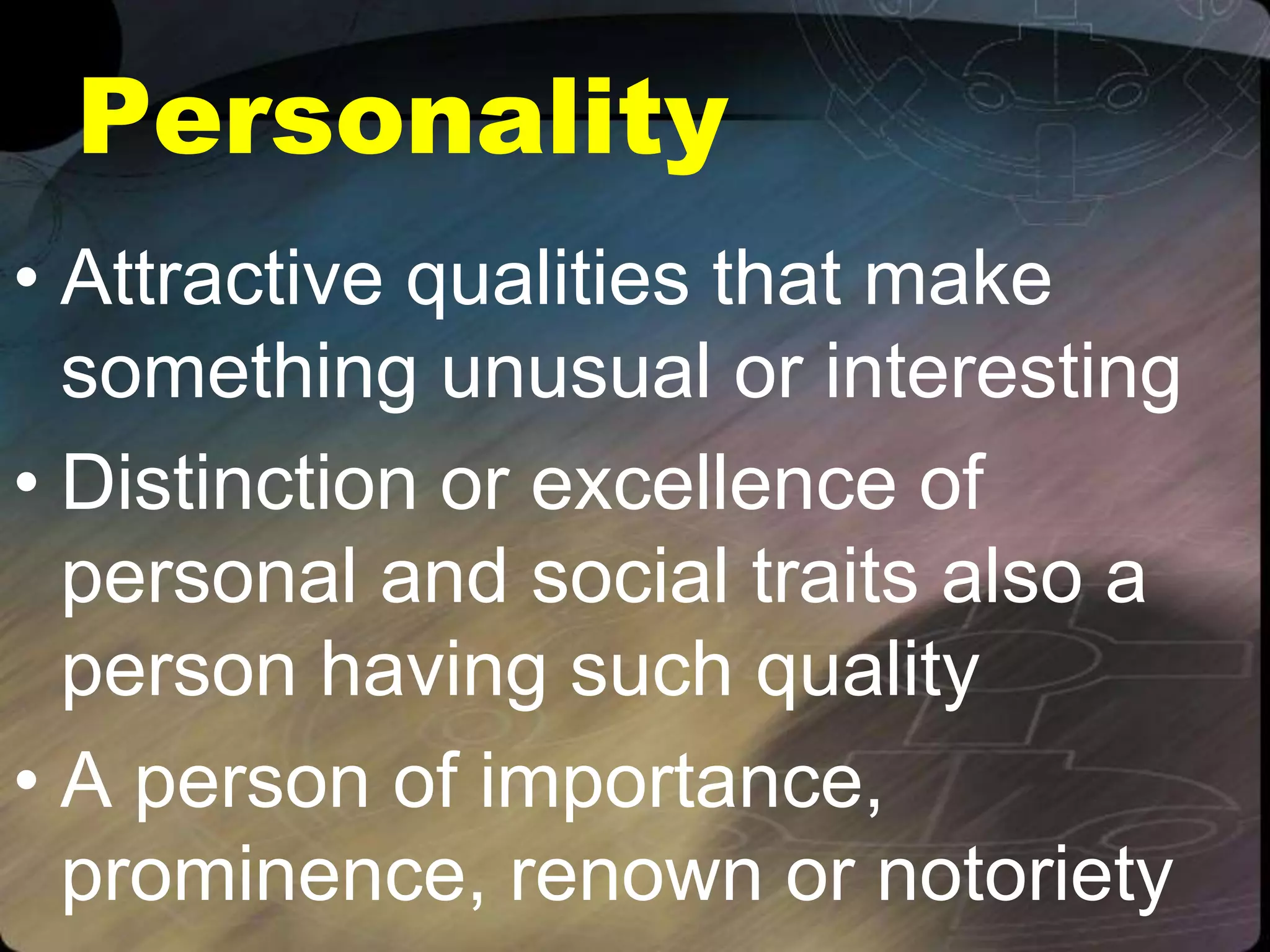 Personality

• Attractive qualities that make something unusual or interesting

• Distinction or excellence of personal and social traits also a person having such quality

• A person of importance, prominence, renown or notoriety